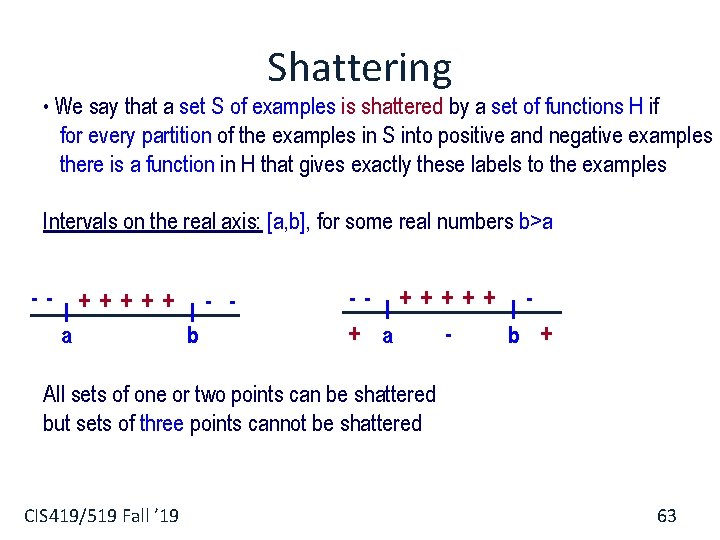 Shattering

• We say that a set S of examples is shattered by a set of functions H if for every partition of the examples in S into positive and negative examples there is a function in H that gives exactly these labels to the examples

Intervals on the real axis: [a,b], for some real numbers b>a

- - + + + + + - -
a b

- - + + + + + -
+ a - b +

All sets of one or two points can be shattered but sets of three points cannot be shattered

CIS419/519 Fall '19

63